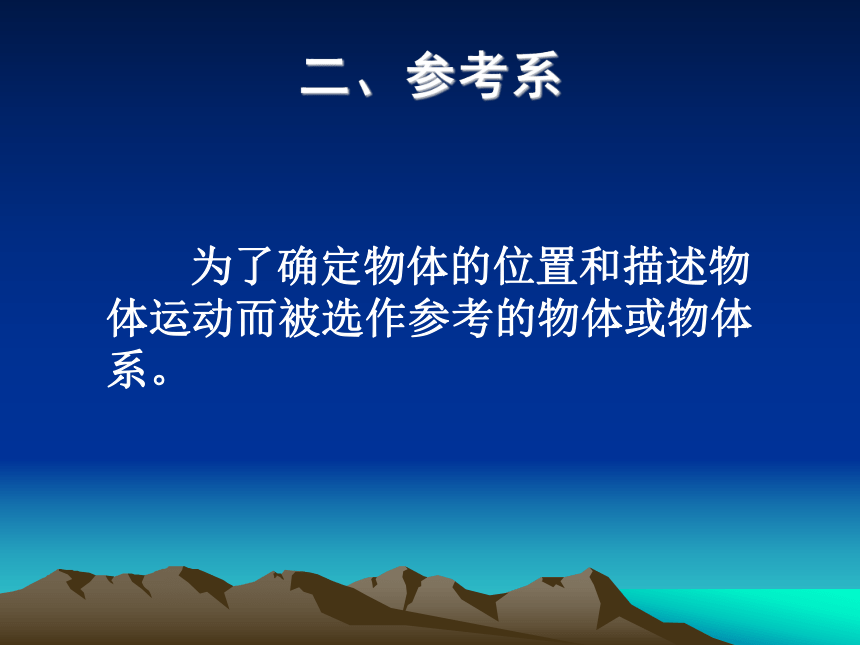 二、参考系

为了确定物体的位置和描述物体运动而被选作参考的物体或物体系。